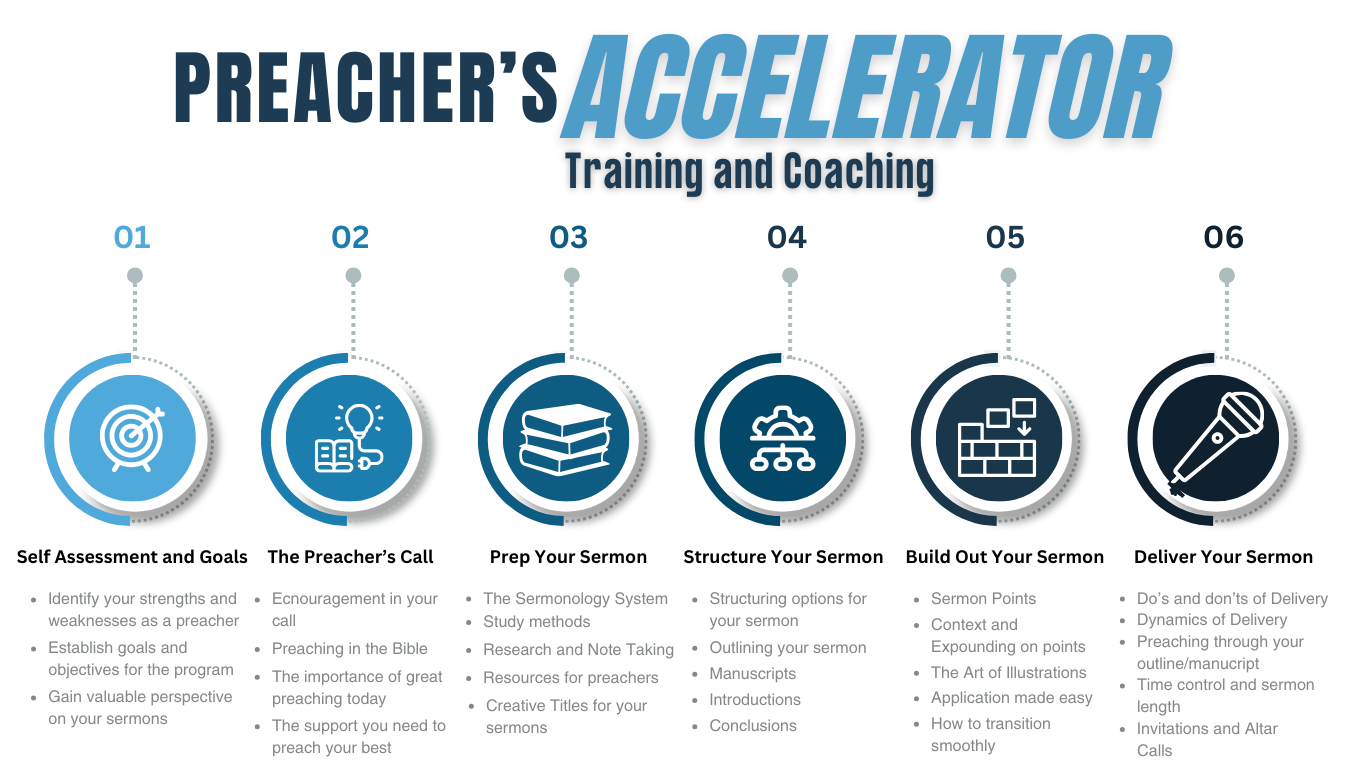 PREACHER'S ACCELERATOR
Training and Coaching

01
Self Assessment and Goals
- Identify your strengths and weaknesses as a preacher
- Establish goals and objectives for the program
- Gain valuable perspective on your sermons

02
The Preacher's Call
- Ecnouragement in your call
- Preaching in the Bible
- The importance of great preaching today
- The support you need to preach your best

03
Prep Your Sermon
- The Sermonology System
- Study methods
- Research and Note Taking
- Resources for preachers
- Creative Titles for your sermons

04
Structure Your Sermon
- Structuring options for your sermon
- Outlining your sermon
- Manuscripts
- Introductions
- Conclusions

05
Build Out Your Sermon
- Sermon Points
- Context and Expounding on points
- The Art of Illustrations
- Application made easy
- How to transition smoothly

06
Deliver Your Sermon
- Do's and don'ts of Delivery
- Dynamics of Delivery
- Preaching through your outline/manucript
- Time control and sermon length
- Invitations and Altar Calls